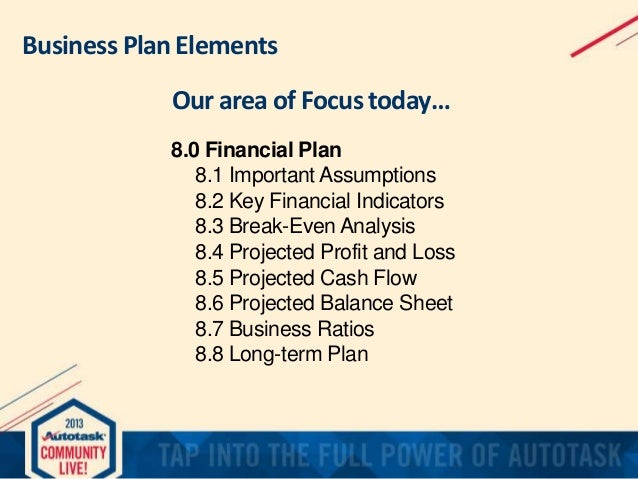 Business Plan Elements

Our area of Focus today…

8.0 Financial Plan
8.1 Important Assumptions
8.2 Key Financial Indicators
8.3 Break-Even Analysis
8.4 Projected Profit and Loss
8.5 Projected Cash Flow
8.6 Projected Balance Sheet
8.7 Business Ratios
8.8 Long-term Plan

2013
Autotask
COMMUNITY
LIVE!

TAP INTO THE FULL POWER OF AUTOTASK